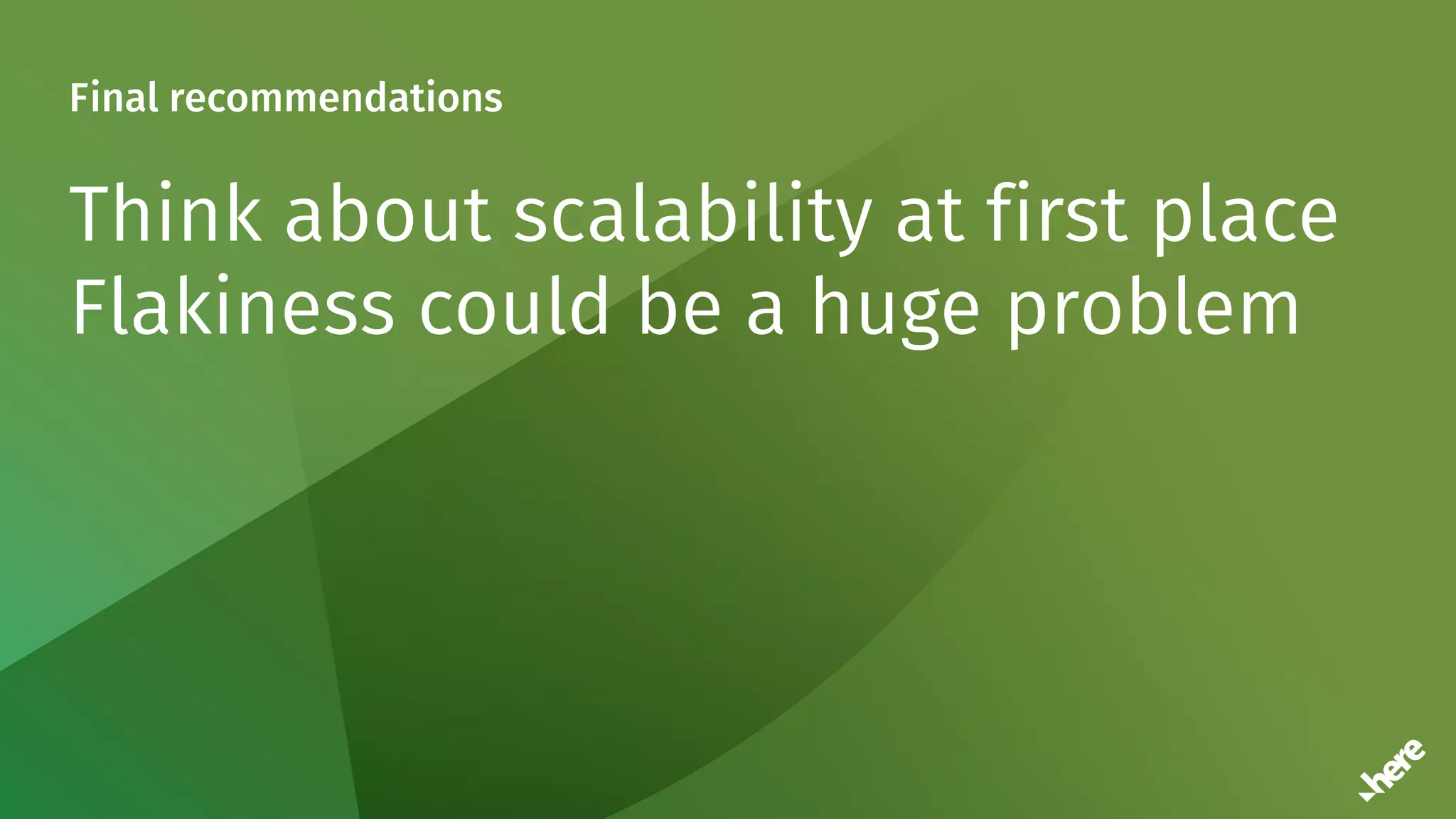 Final recommendations

Think about scalability at first place
Flakiness could be a huge problem

here